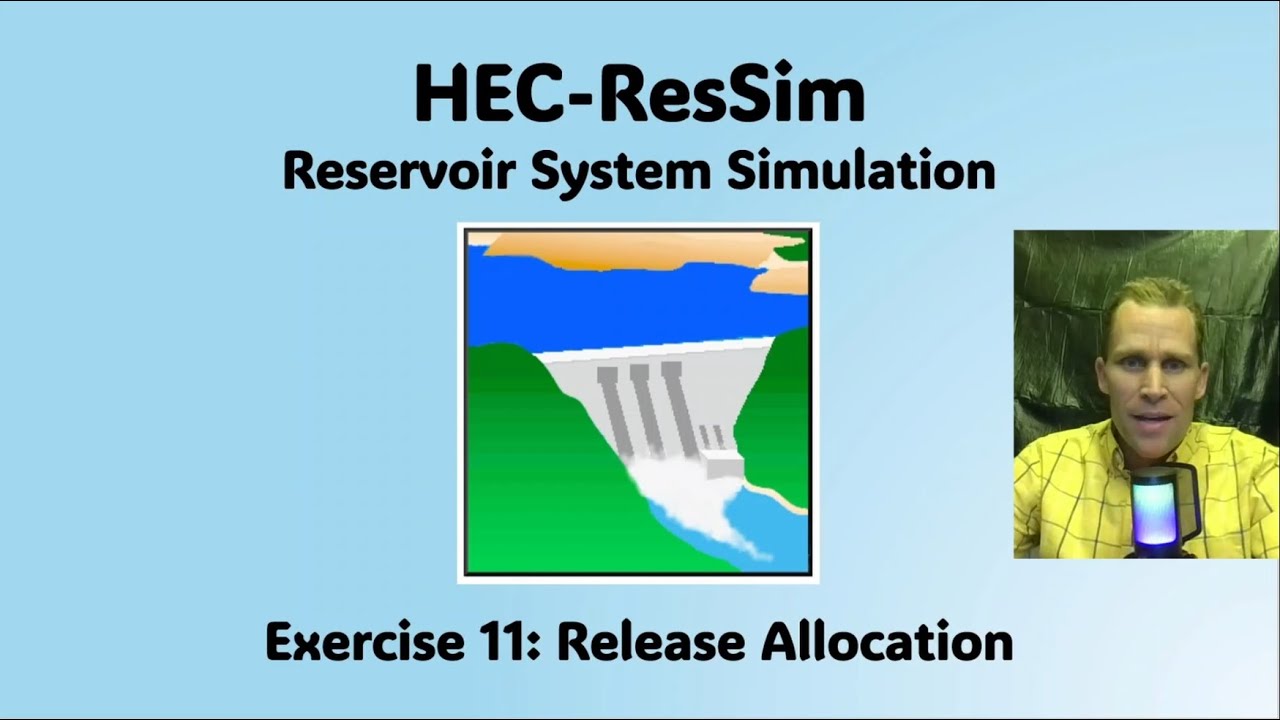 HEC-ResSim
Reservoir System Simulation

Exercise 11: Release Allocation